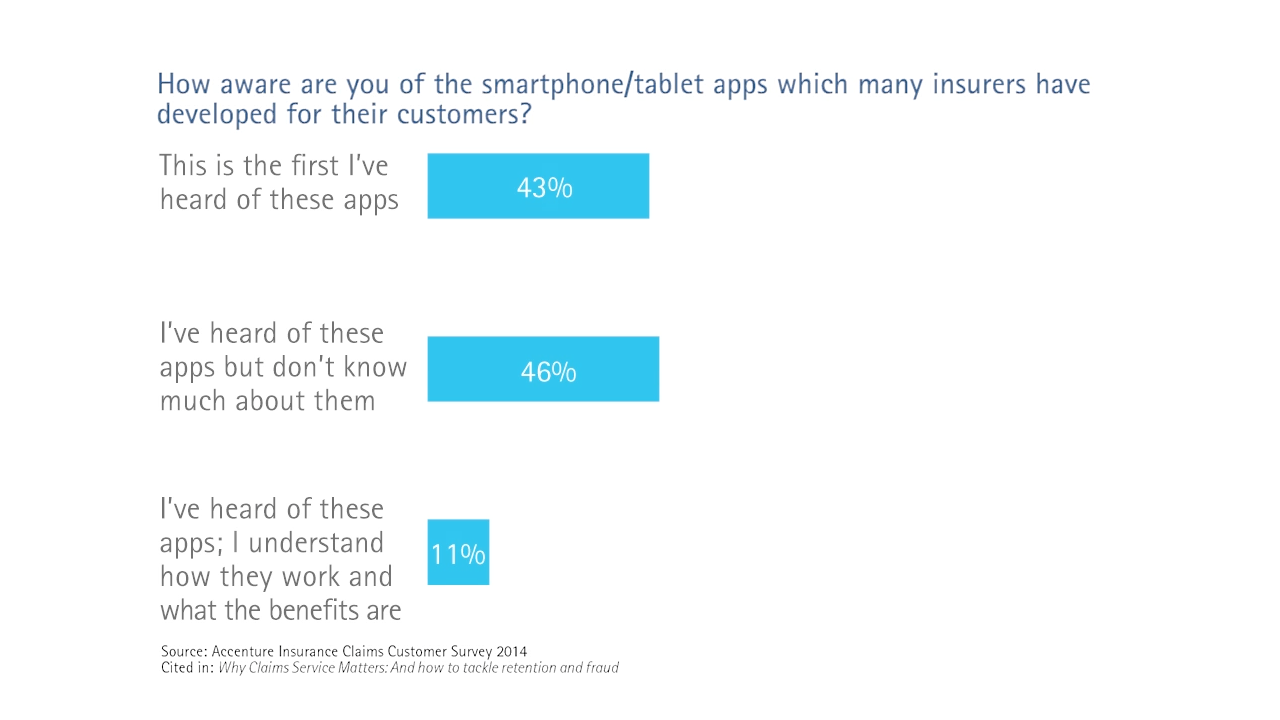 How aware are you of the smartphone/tablet apps which many insurers have developed for their customers?

This is the first I've heard of these apps

43%

I've heard of these apps but don't know much about them

46%

I've heard of these apps; I understand how they work and what the benefits are

11%

Source: Accenture Insurance Claims Customer Survey 2014
Cited in: Why Claims Service Matters: And how to tackle retention and fraud